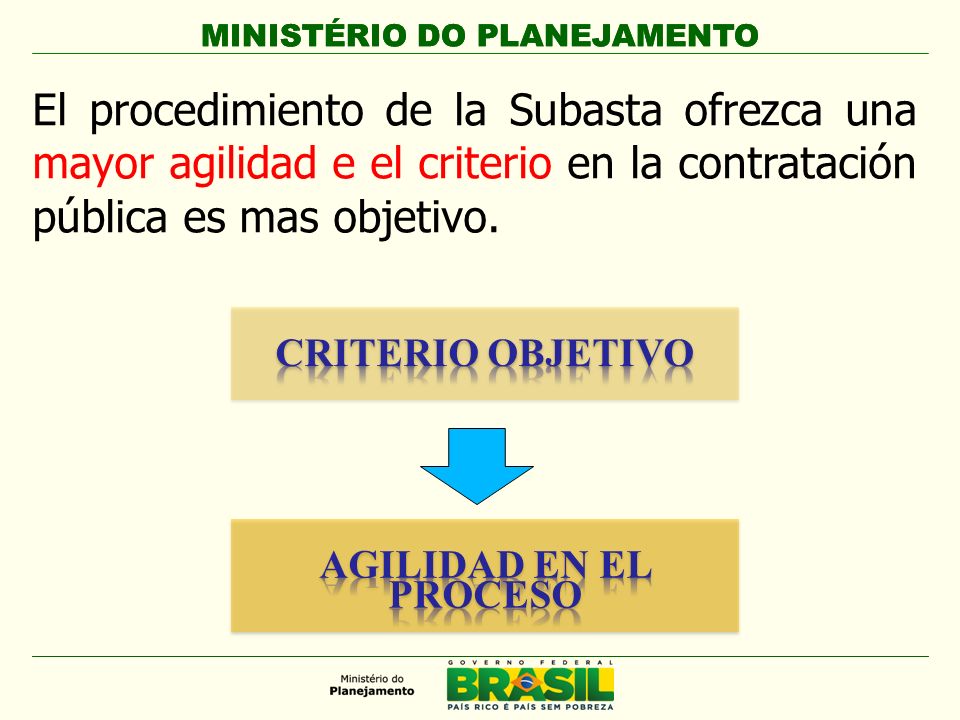 MINISTÉRIO DO PLANEJAMENTO

El procedimiento de la Subasta ofrezca una mayor agilidad e el criterio en la contratación pública es mas objetivo.

CRITERIO OBJETIVO

AGILIDAD EN EL PROCESO

Ministério do Planejamento

GOVERNO FEDERAL
BRASIL
PAÍS RICO É PAÍS SEM POBREZA